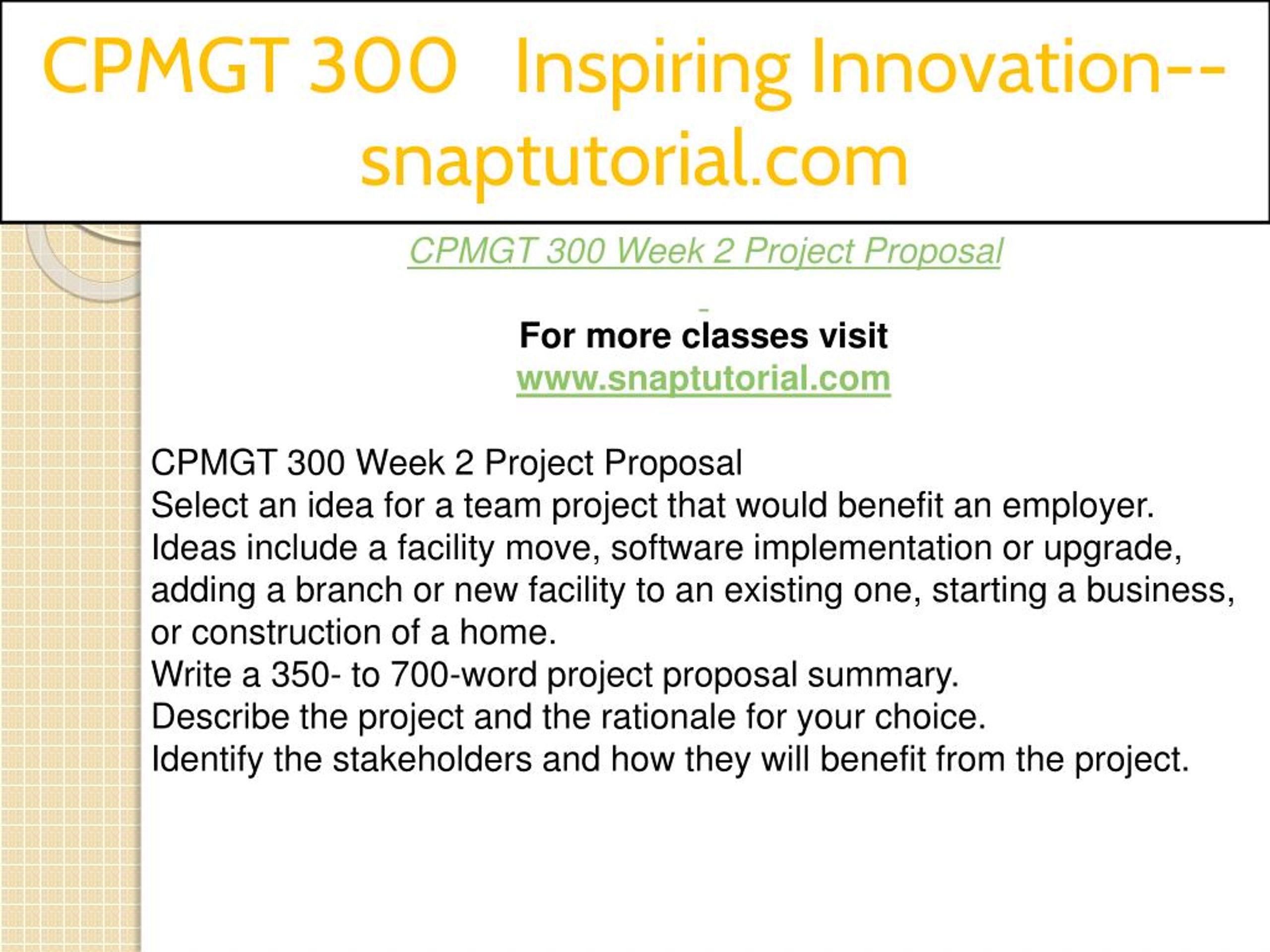 CPMGT 300 Inspiring Innovation--snaptutorial.com

CPMGT 300 Week 2 Project Proposal

For more classes visit
www.snaptutorial.com

CPMGT 300 Week 2 Project Proposal
Select an idea for a team project that would benefit an employer. Ideas include a facility move, software implementation or upgrade, adding a branch or new facility to an existing one, starting a business, or construction of a home.
Write a 350- to 700-word project proposal summary.
Describe the project and the rationale for your choice.
Identify the stakeholders and how they will benefit from the project.